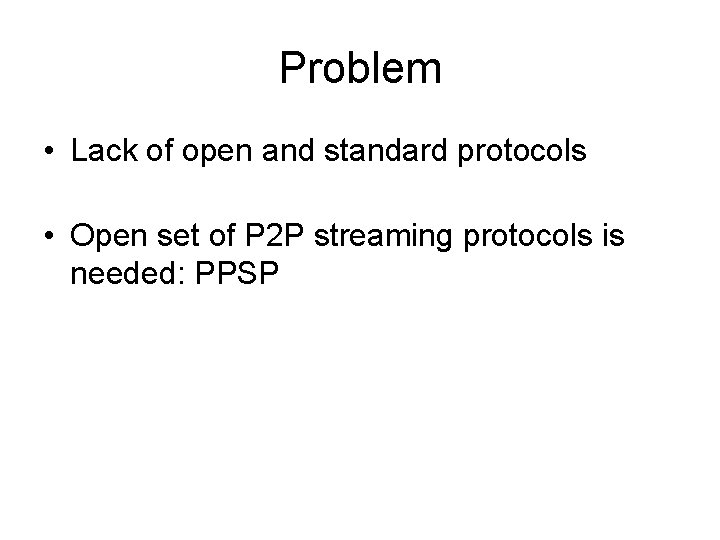 Problem

• Lack of open and standard protocols

• Open set of P2P streaming protocols is needed: PPSP